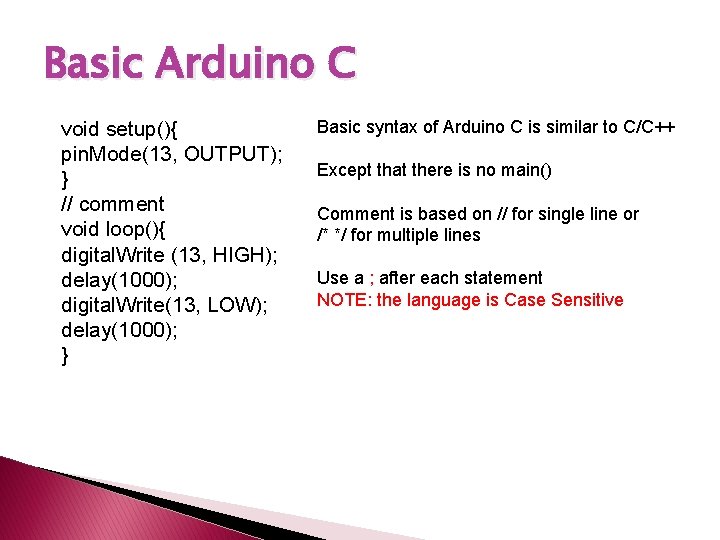 Basic Arduino C

void setup(){
pinMode(13, OUTPUT);
}
// comment
void loop(){
digitalWrite (13, HIGH);
delay(1000);
digitalWrite(13, LOW);
delay(1000);
}

Basic syntax of Arduino C is similar to C/C++

Except that there is no main()

Comment is based on // for single line or /* */ for multiple lines

Use a ; after each statement
NOTE: the language is Case Sensitive